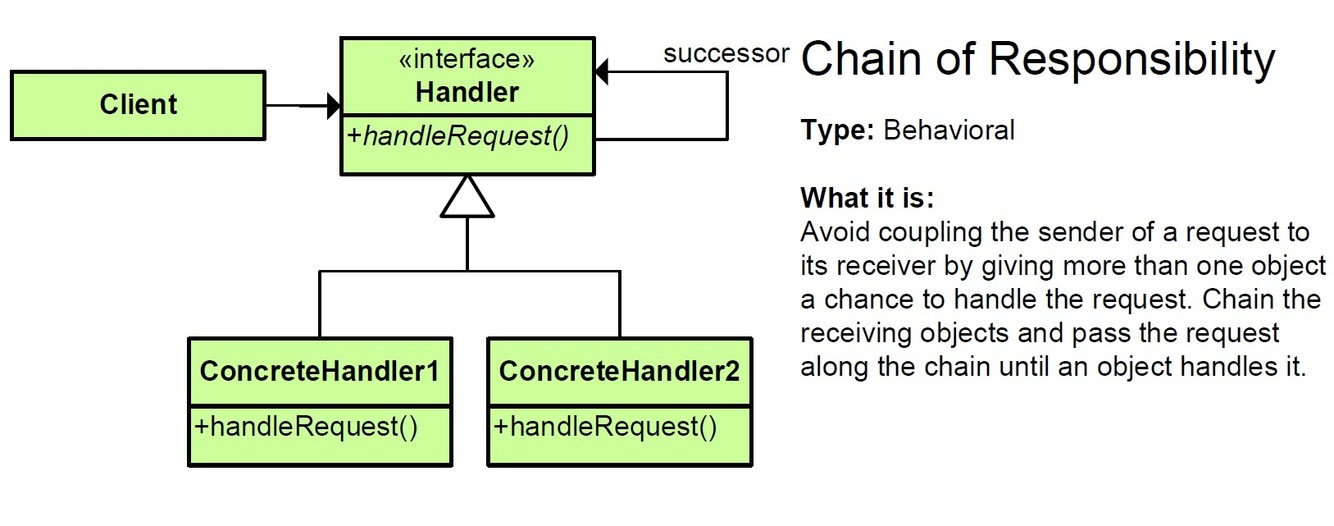 Client

«interface»
Handler
+handleRequest()

successor

ConcreteHandler1
+handleRequest()

ConcreteHandler2
+handleRequest()

Chain of Responsibility

Type: Behavioral

What it is:
Avoid coupling the sender of a request to its receiver by giving more than one object a chance to handle the request. Chain the receiving objects and pass the request along the chain until an object handles it.